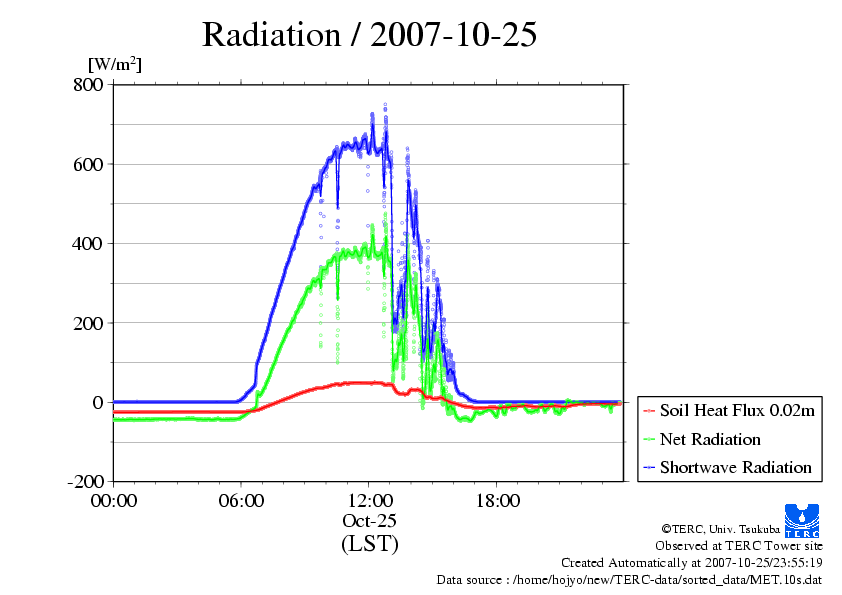 Radiation / 2007-10-25

[W/m$^2$]

800
600
400
200
0
-200

00:00
06:00
12:00
18:00

Oct-25
(LST)

Soil Heat Flux 0.02m
Net Radiation
Shortwave Radiation

TERC

©TERC, Univ. Tsukuba
Observed at TERC Tower site
Created Automatically at 2007-10-25/23:55:19
Data source : /home/hojyo/new/TERC-data/sorted_data/MET.10s.dat